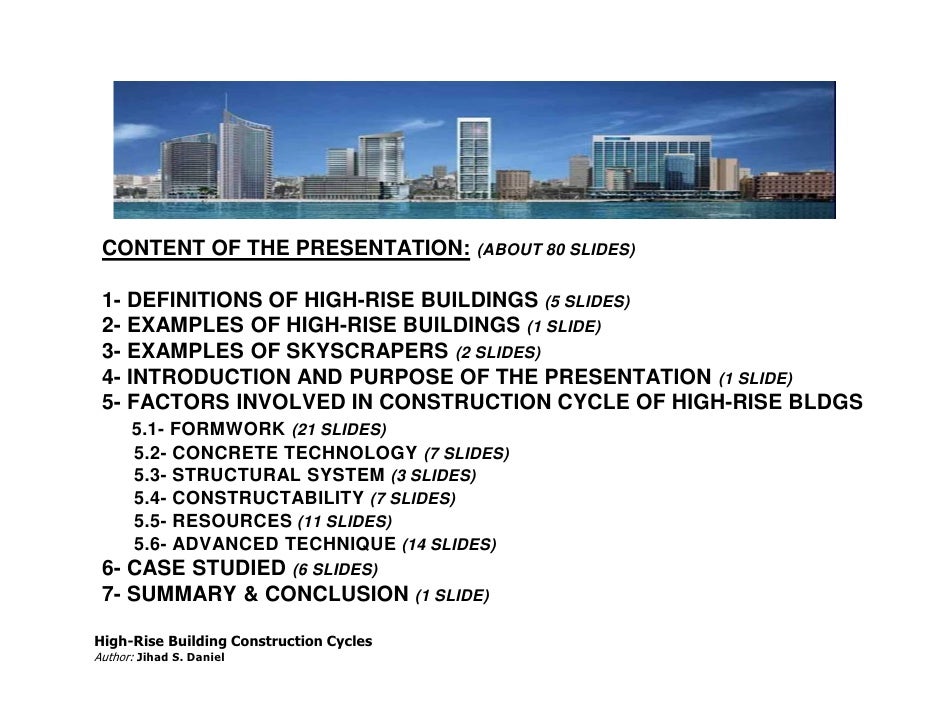 CONTENT OF THE PRESENTATION: (ABOUT 80 SLIDES)

1- DEFINITIONS OF HIGH-RISE BUILDINGS (5 SLIDES)
2- EXAMPLES OF HIGH-RISE BUILDINGS (1 SLIDE)
3- EXAMPLES OF SKYSCRAPERS (2 SLIDES)
4- INTRODUCTION AND PURPOSE OF THE PRESENTATION (1 SLIDE)
5- FACTORS INVOLVED IN CONSTRUCTION CYCLE OF HIGH-RISE BLDGS
5.1- FORMWORK (21 SLIDES)
5.2- CONCRETE TECHNOLOGY (7 SLIDES)
5.3- STRUCTURAL SYSTEM (3 SLIDES)
5.4- CONSTRUCTABILITY (7 SLIDES)
5.5- RESOURCES (11 SLIDES)
5.6- ADVANCED TECHNIQUE (14 SLIDES)
6- CASE STUDIED (6 SLIDES)
7- SUMMARY & CONCLUSION (1 SLIDE)

High-Rise Building Construction Cycles
Author: Jihad S. Daniel